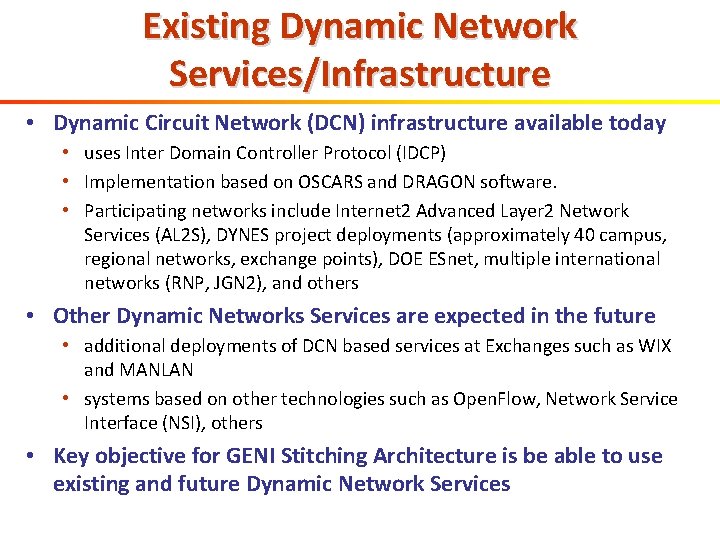 Existing Dynamic Network Services/Infrastructure

• Dynamic Circuit Network (DCN) infrastructure available today
  • uses Inter Domain Controller Protocol (IDCP)
  • Implementation based on OSCARS and DRAGON software.
  • Participating networks include Internet2 Advanced Layer2 Network Services (AL2S), DYNES project deployments (approximately 40 campus, regional networks, exchange points), DOE ESnet, multiple international networks (RNP, JGN2), and others

• Other Dynamic Networks Services are expected in the future
  • additional deployments of DCN based services at Exchanges such as WIX and MANLAN
  • systems based on other technologies such as OpenFlow, Network Service Interface (NSI), others

• Key objective for GENI Stitching Architecture is be able to use existing and future Dynamic Network Services